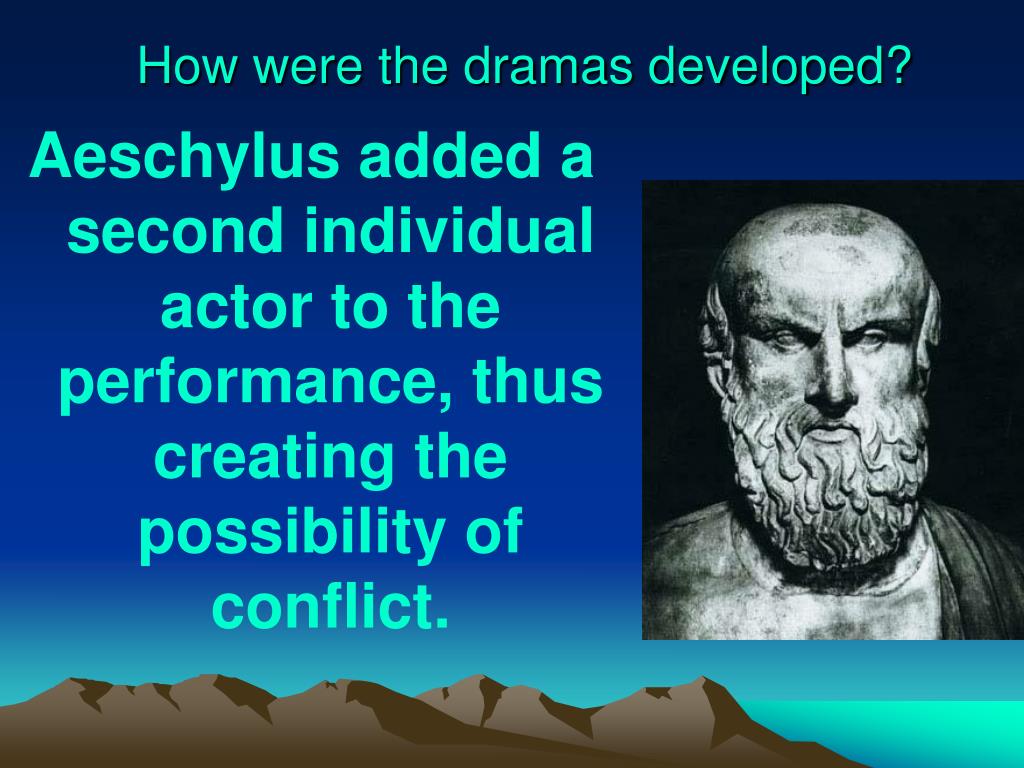 How were the dramas developed?

Aeschylus added a second individual actor to the performance, thus creating the possibility of conflict.